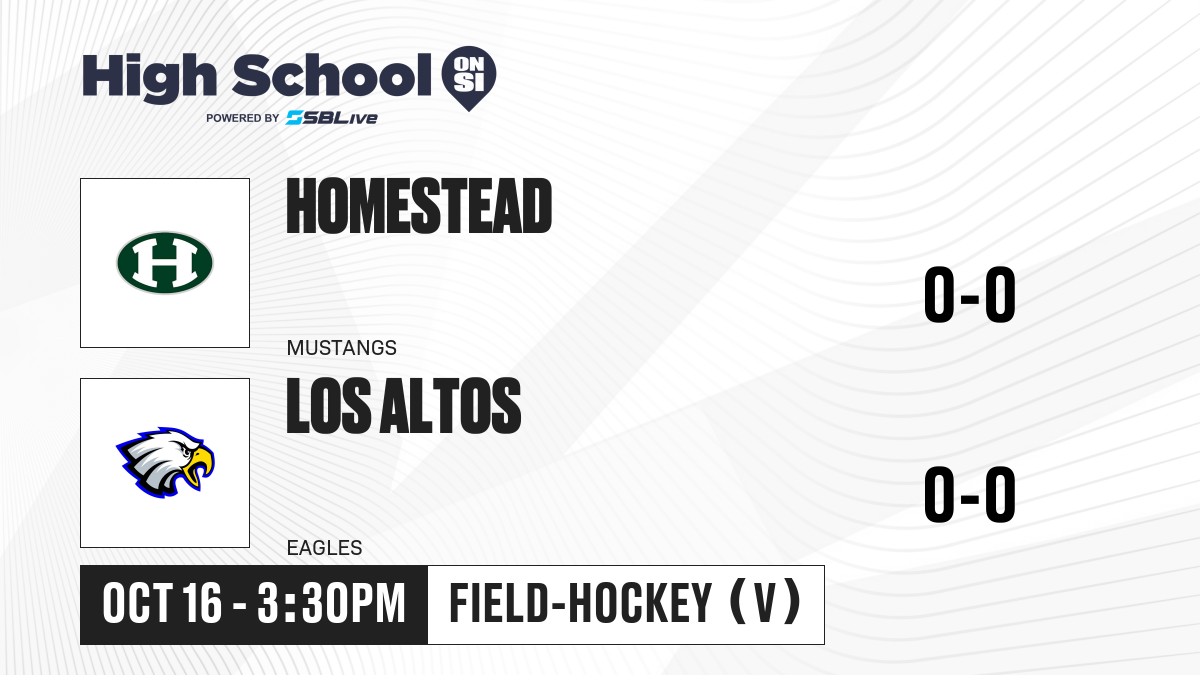 High School ON SI
POWERED BY SBLive

H

HOMESTEAD

MUSTANGS

0-0

LOS ALTOS

EAGLES

0-0

OCT 16 - 3:30PM

FIELD-HOCKEY (V)